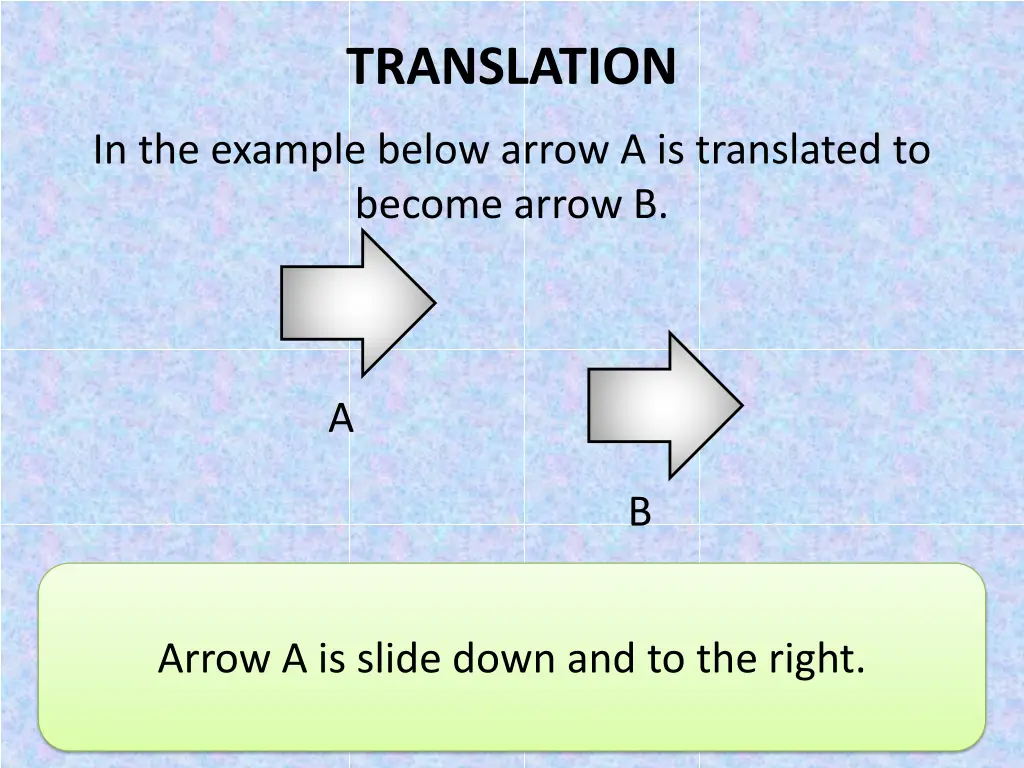 TRANSLATION

In the example below arrow A is translated to become arrow B.

A

B

Arrow A is slide down and to the right.